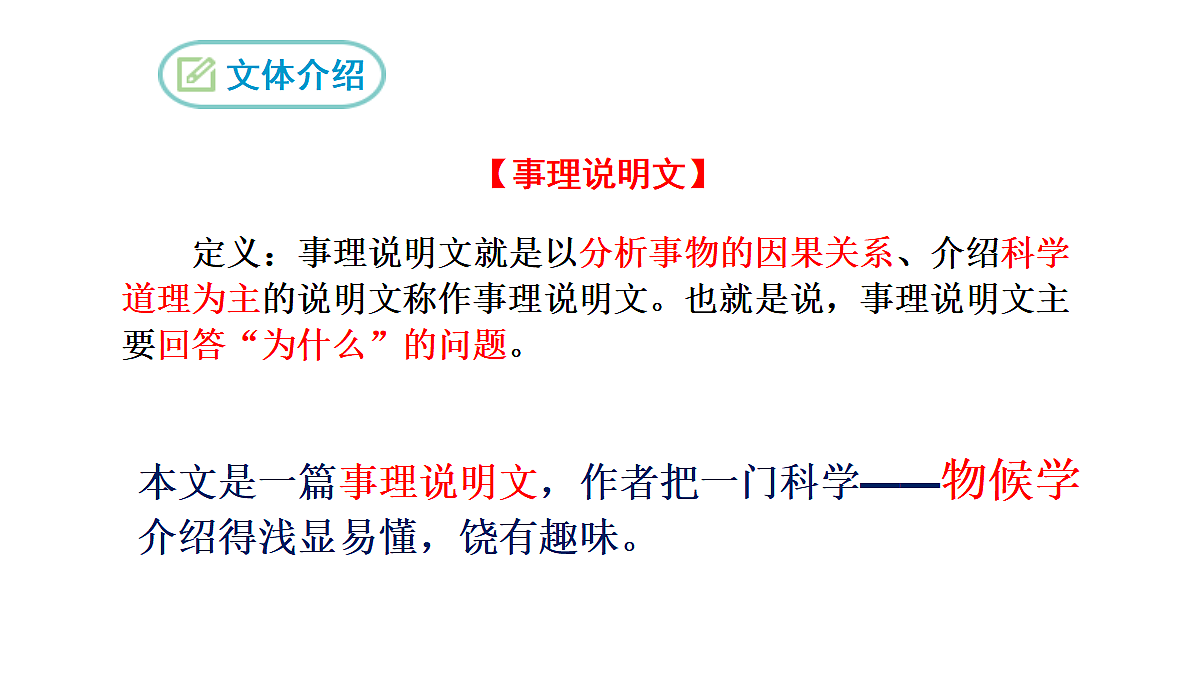 文体介绍

【事理说明文】

定义：事理说明文就是以分析事物的因果关系、介绍科学道理为主的说明文称作事理说明文。也就是说，事理说明文主要回答“为什么”的问题。

本文是一篇事理说明文，作者把一门科学——物候学介绍得浅显易懂，饶有趣味。